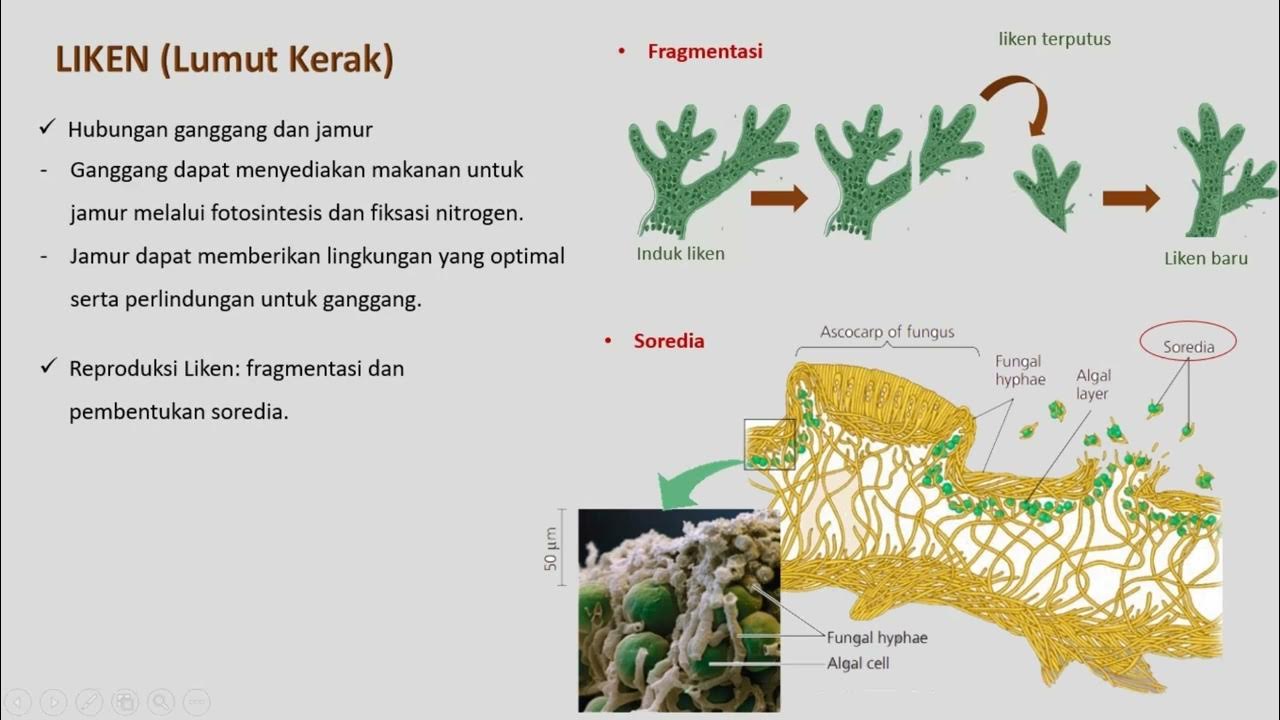 LIKEN (Lumut Kerak)

✓ Hubungan ganggang dan jamur

- Ganggang dapat menyediakan makanan untuk jamur melalui fotosintesis dan fiksasi nitrogen.

- Jamur dapat memberikan lingkungan yang optimal serta perlindungan untuk ganggang.

✓ Reproduksi Liken: fragmentasi dan pembentukan soredia.

• Fragmentasi

liken terputus

Induk liken

Liken baru

• Soredia

Ascocarp of fungus

Fungal hyphae

Algal layer

Soredia

50 µm

Fungal hyphae

Algal cell